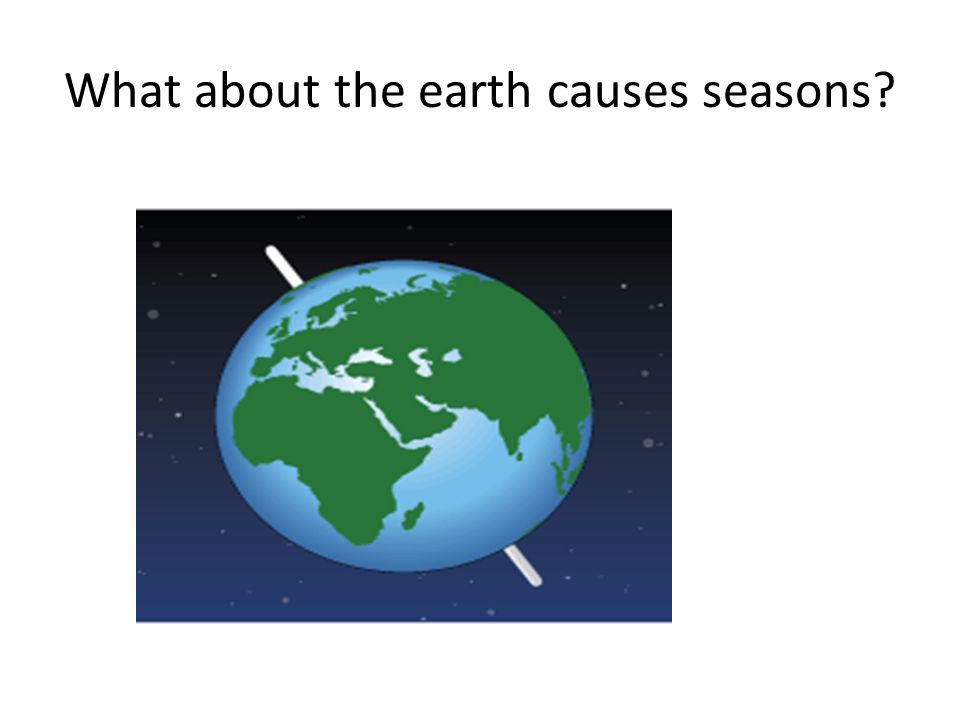 What about the earth causes seasons?